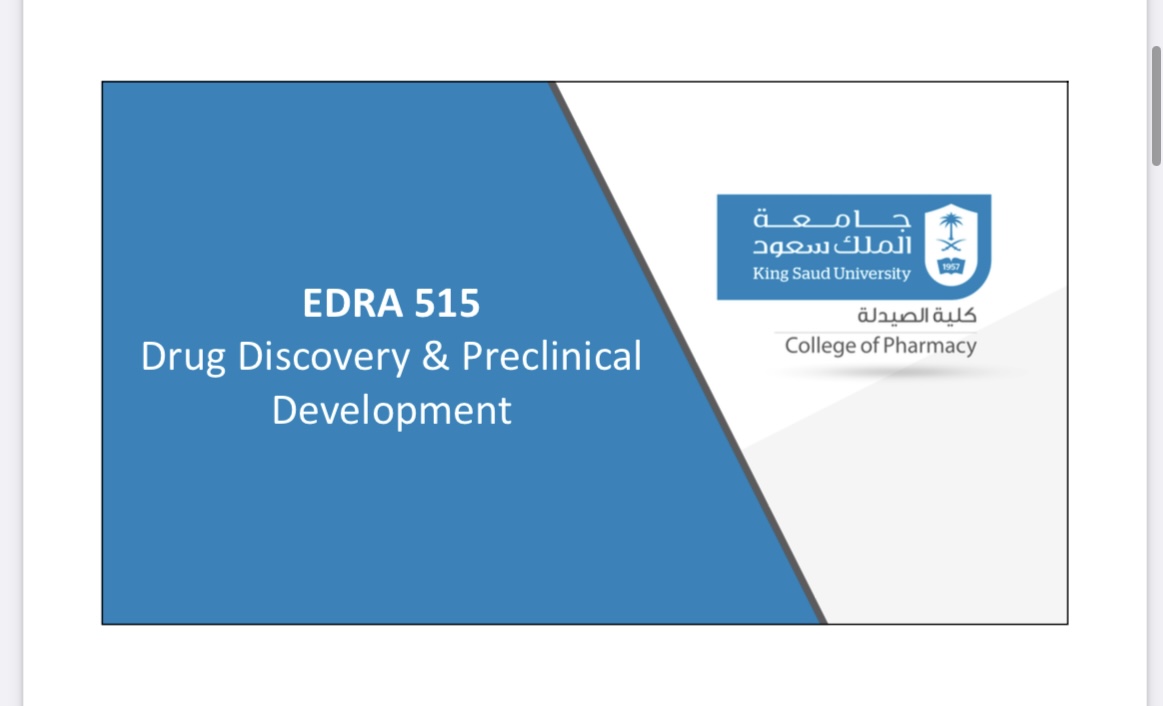 EDRA 515
Drug Discovery & Preclinical Development

جامعة
الملك سعود
King Saud University
1957

كلية الصيدلة
College of Pharmacy